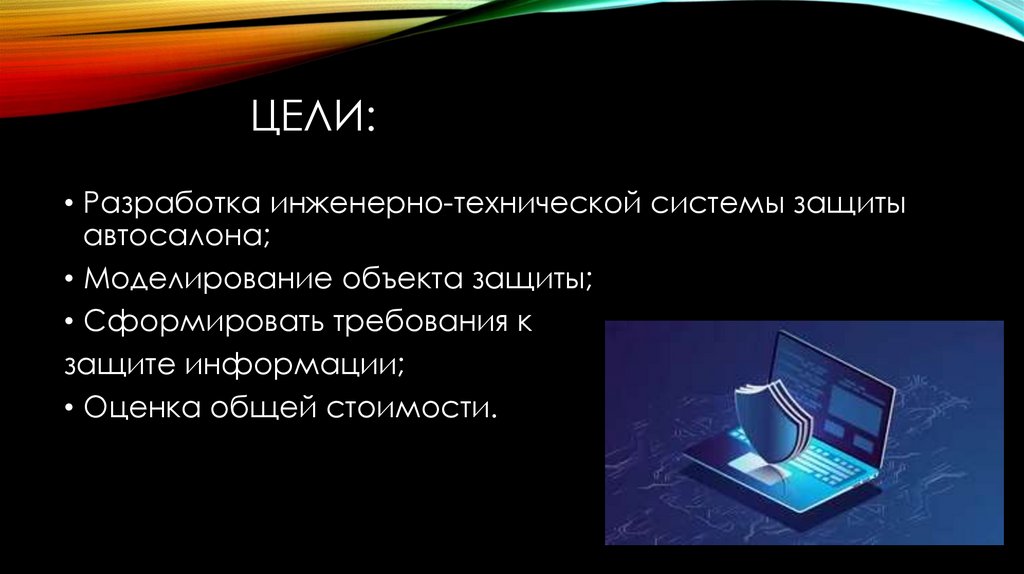 ЦЕЛИ:

• Разработка инженерно-технической системы защиты автосалона;
• Моделирование объекта защиты;
• Сформировать требования к
защите информации;
• Оценка общей стоимости.